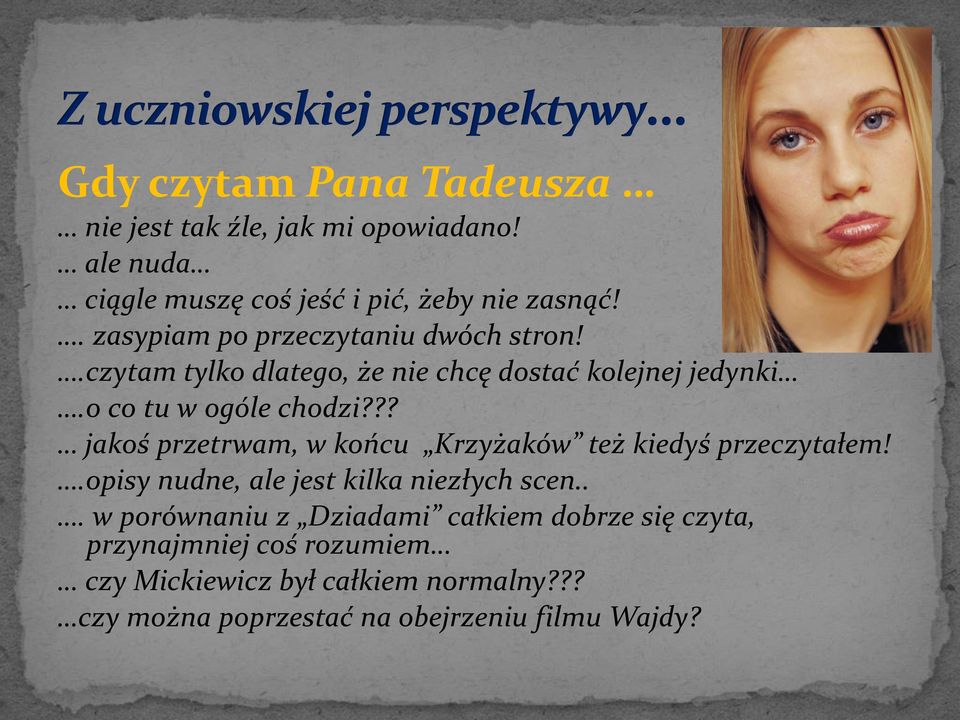 Z uczniowskiej perspektywy…

Gdy czytam Pana Tadeusza …

… nie jest tak źle, jak mi opowiadano!
… ale nuda…
… ciągle muszę coś jeść i pić, żeby nie zasnąć!
…. zasypiam po przeczytaniu dwóch stron!
….czytam tylko dlatego, że nie chcę dostać kolejnej jedynki…
….o co tu w ogóle chodzi???
… jakoś przetrwam, w końcu „Krzyżaków” też kiedyś przeczytałem!
….opisy nudne, ale jest kilka niezłych scen..
…. w porównaniu z „Dziadami” całkiem dobrze się czyta, przynajmniej coś rozumiem…
… czy Mickiewicz był całkiem normalny???
…czy można poprzestać na obejrzeniu filmu Wajdy?